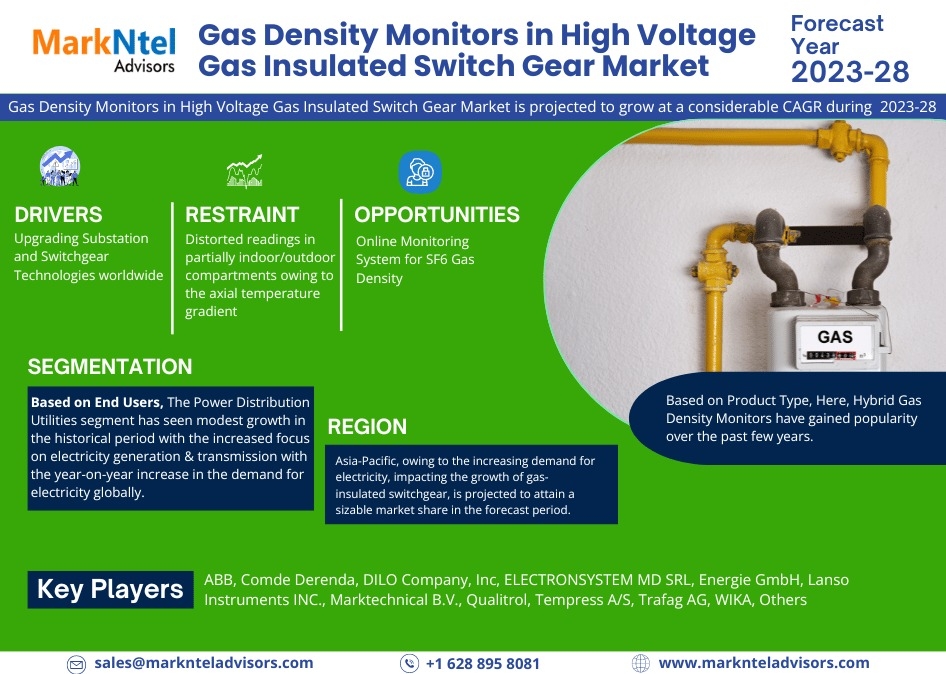 MarkNtel Advisors

Gas Density Monitors in High Voltage Gas Insulated Switch Gear Market

Forecast Year 2023-28

Gas Density Monitors in High Voltage Gas Insulated Switch Gear Market is projected to grow at a considerable CAGR during 2023-28

DRIVERS
Upgrading Substation and Switchgear Technologies worldwide

RESTRAINT
Distorted readings in partially indoor/outdoor compartments owing to the axial temperature gradient

OPPORTUNITIES
Online Monitoring System for SF6 Gas Density

GAS

SEGMENTATION
Based on End Users, The Power Distribution Utilities segment has seen modest growth in the historical period with the increased focus on electricity generation & transmission with the year-on-year increase in the demand for electricity globally.

REGION
Asia-Pacific, owing to the increasing demand for electricity, impacting the growth of gas-insulated switchgear, is projected to attain a sizable market share in the forecast period.

Based on Product Type, Here, Hybrid Gas Density Monitors have gained popularity over the past few years.

Key Players
ABB, Comde Derenda, DILO Company, Inc, ELECTRONSYSTEM MD SRL, Energie GmbH, Lanso Instruments INC., Marktechnical B.V., Qualitrol, Tempress A/S, Trafag AG, WIKA, Others

sales@marknteladvisors.com
+1 628 895 8081
www.marknteladvisors.com